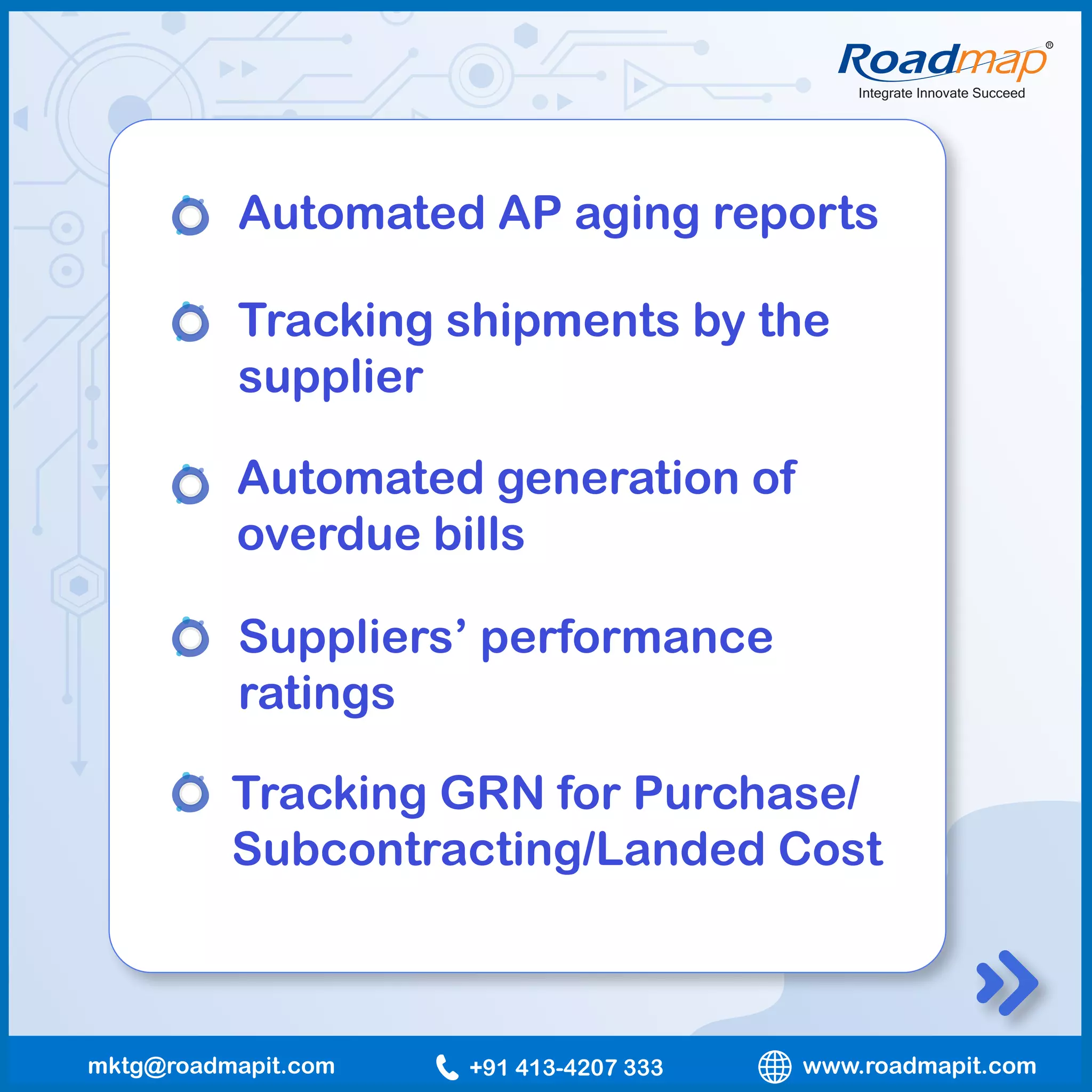 Roadmap®
Integrate Innovate Succeed

Automated AP aging reports

Tracking shipments by the supplier

Automated generation of overdue bills

Suppliers' performance ratings

Tracking GRN for Purchase/ Subcontracting/Landed Cost

mktg@roadmapit.com +91 413-4207 333 www.roadmapit.com